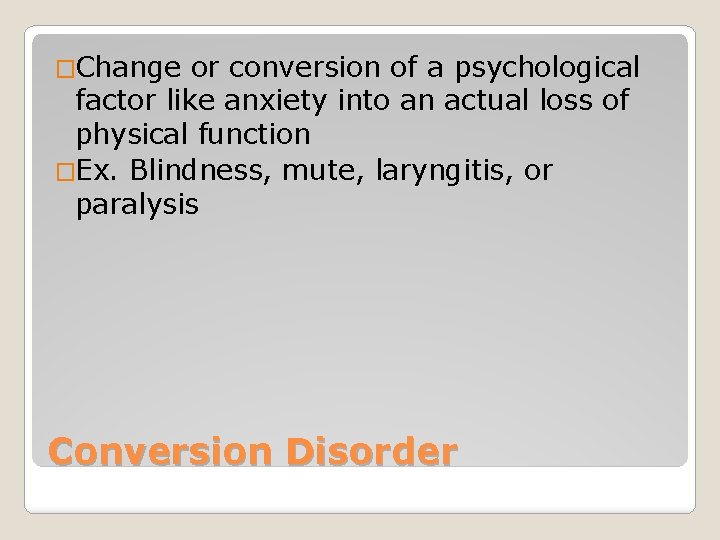 □Change or conversion of a psychological factor like anxiety into an actual loss of physical function

□Ex. Blindness, mute, laryngitis, or paralysis

Conversion Disorder